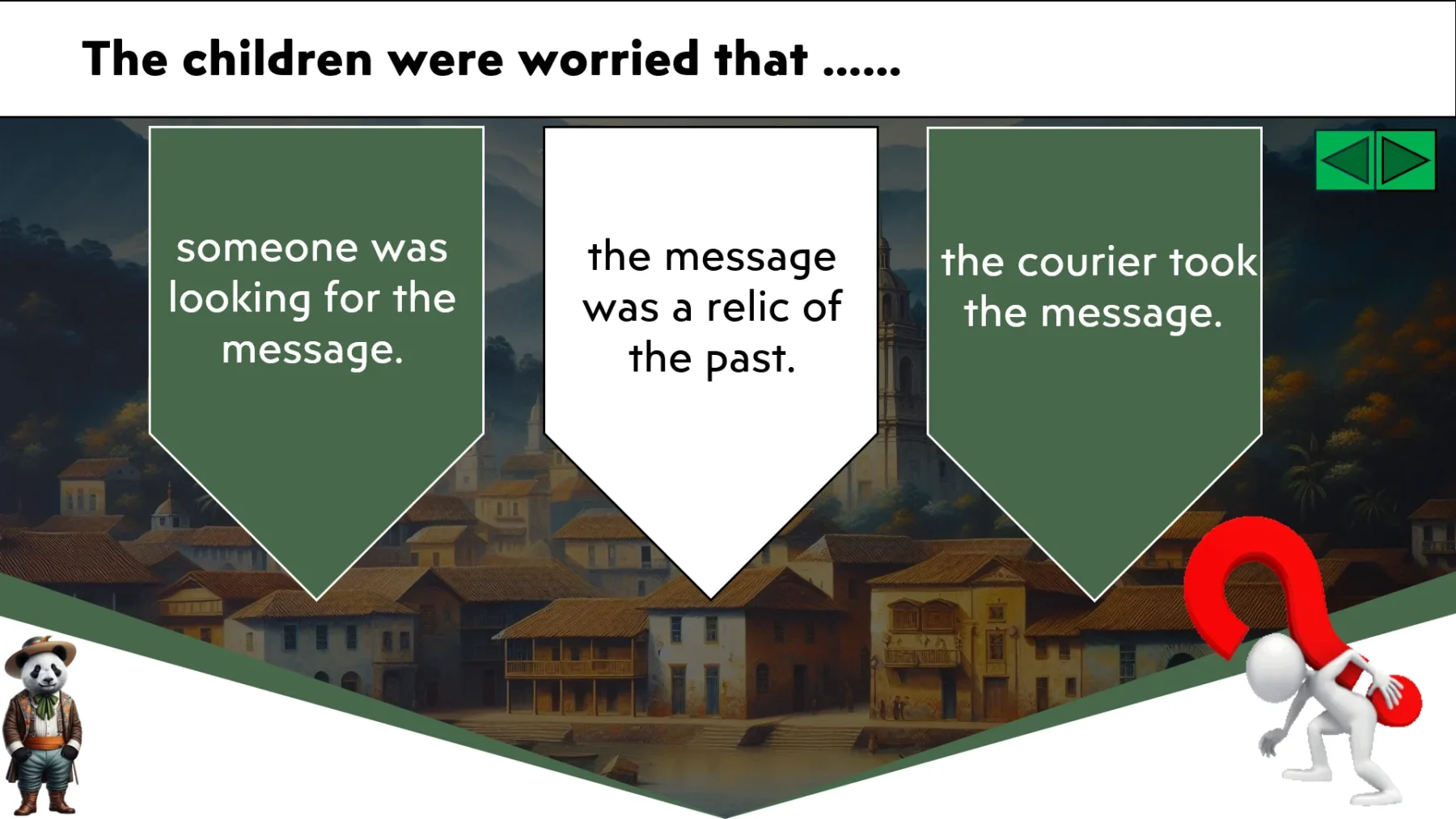 The children were worried that ......

someone was looking for the message.

the message was a relic of the past.

the courier took the message.